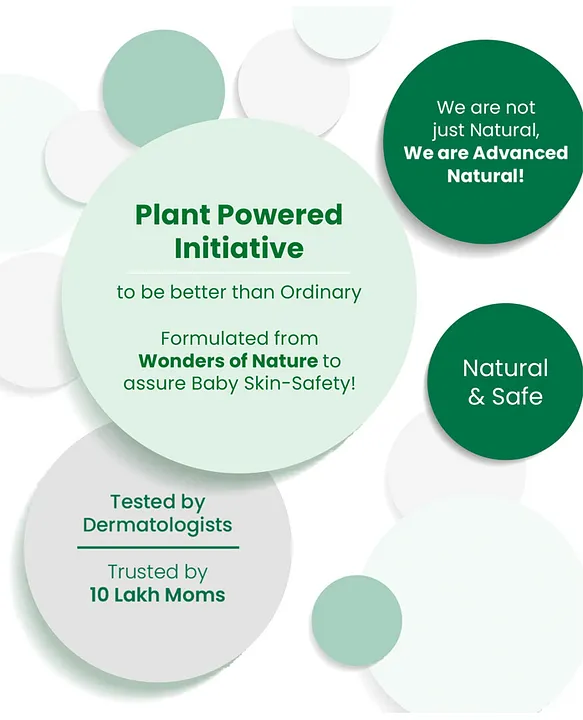 We are not just Natural, We are Advanced Natural!

Plant Powered Initiative

to be better than Ordinary

Formulated from Wonders of Nature to assure Baby Skin-Safety!

Natural & Safe

Tested by Dermatologists

Trusted by 10 Lakh Moms